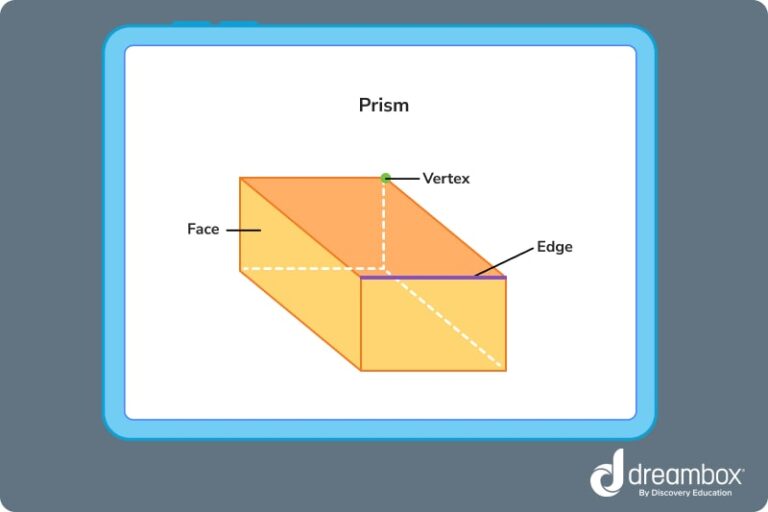 Prism

Vertex

Face

Edge

dreambox
By Discovery Education